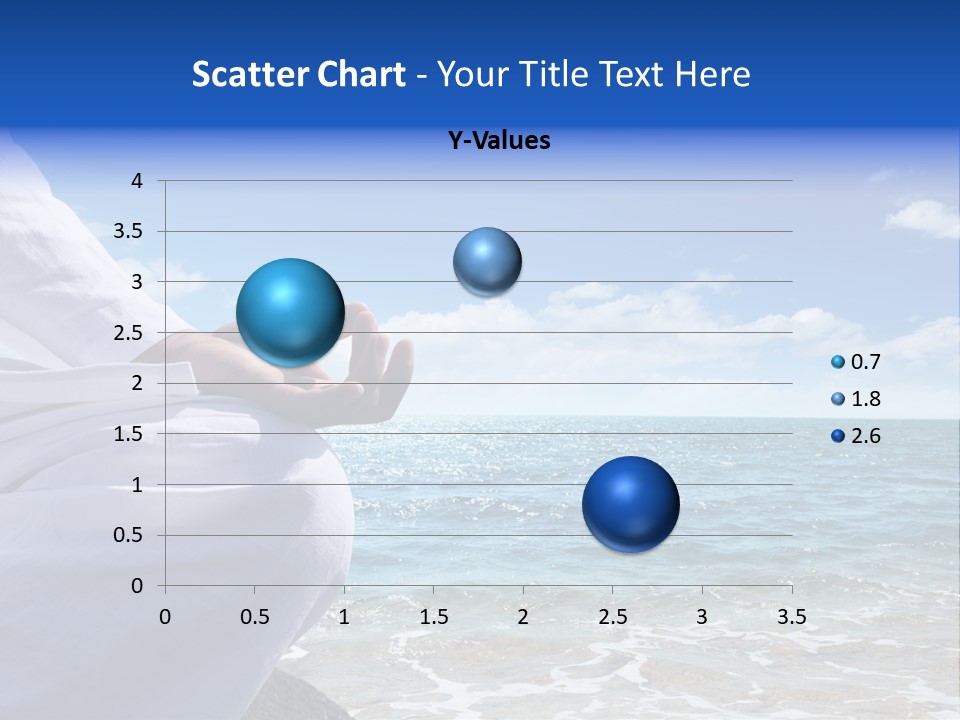 Scatter Chart - Your Title Text Here

Y-Values

4
3.5
3
2.5
2
1.5
1
0.5
0

0 0.5 1 1.5 2 2.5 3 3.5

0.7
1.8
2.6